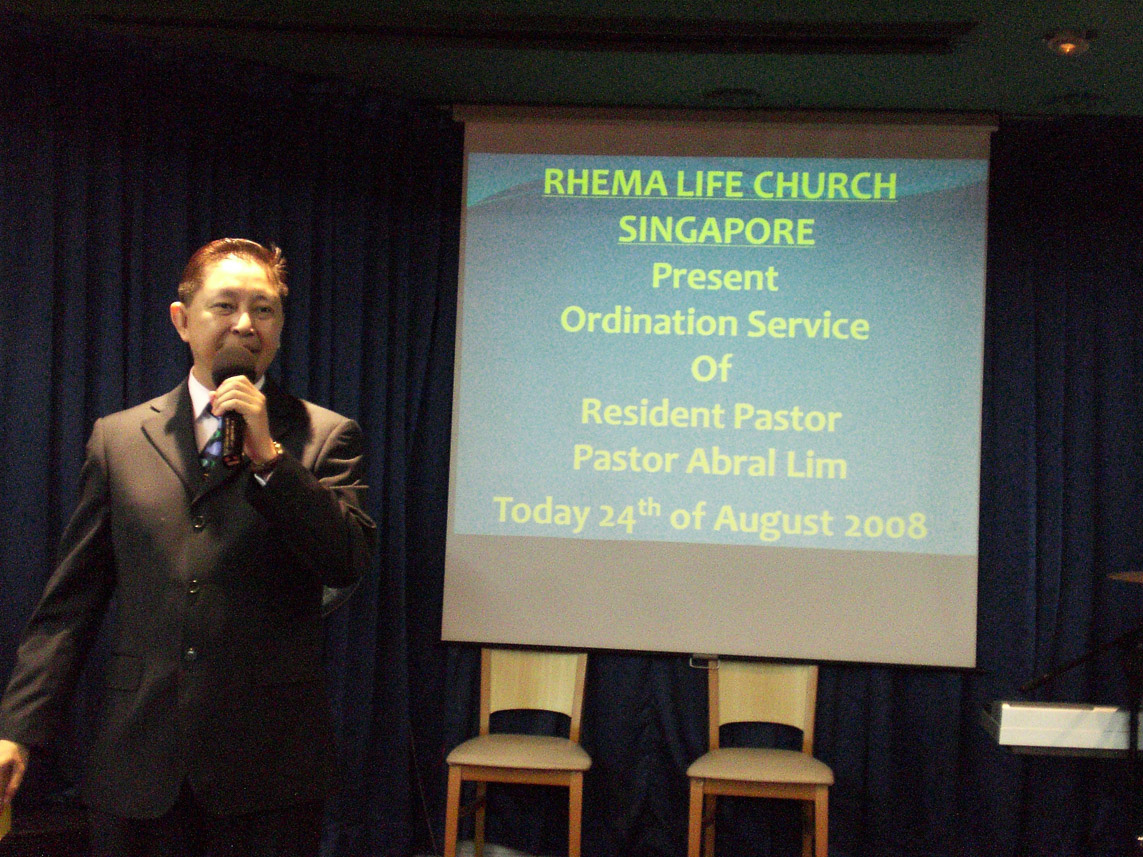 RHEMA LIFE CHURCH
SINGAPORE
Present
Ordination Service
Of
Resident Pastor
Pastor Abral Lim
Today 24$^{th}$ of August 2008